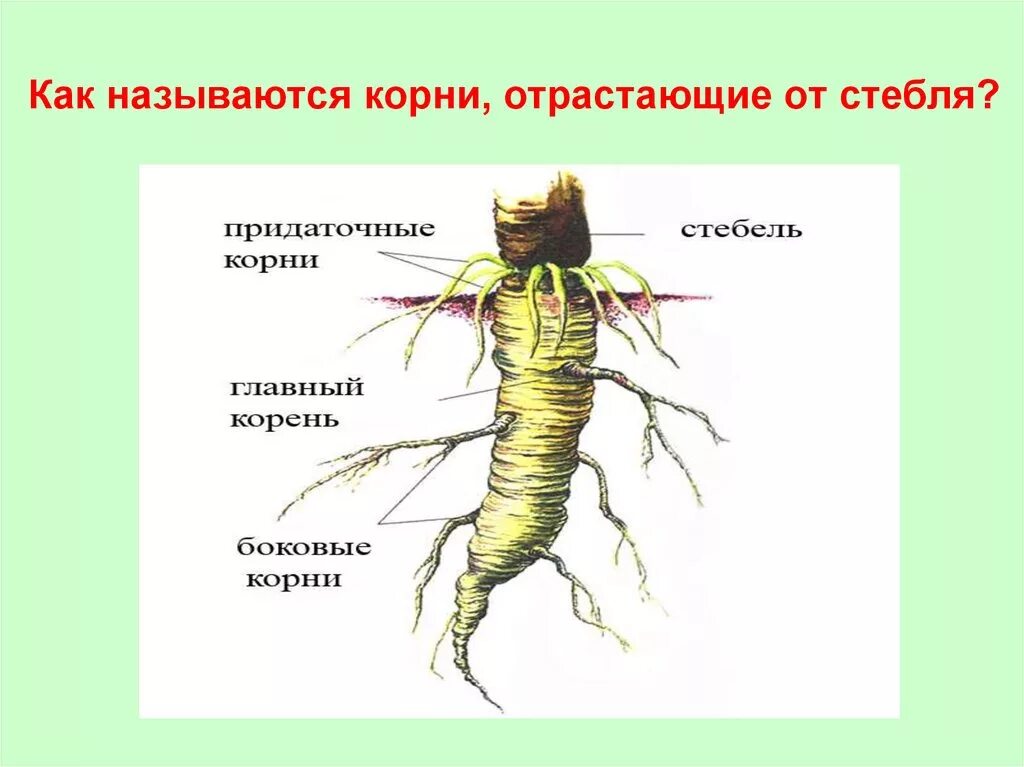 Как называются корни, отрастающие от стебля?

придаточные корни

стебель

главный корень

боковые корни